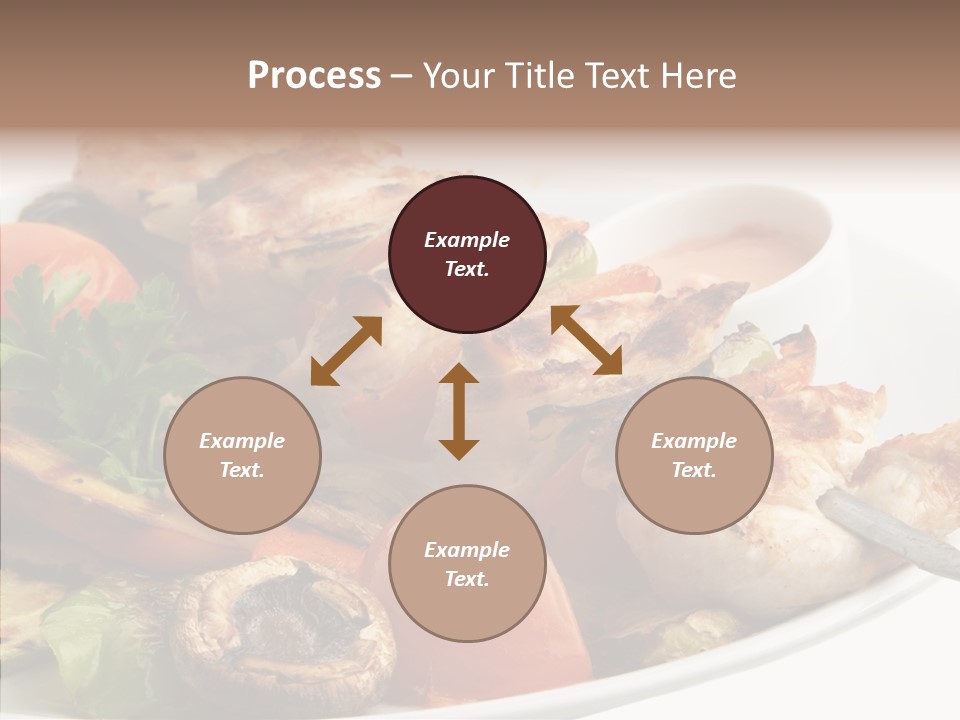 Process – Your Title Text Here

Example Text.

Example Text.

Example Text.

Example Text.